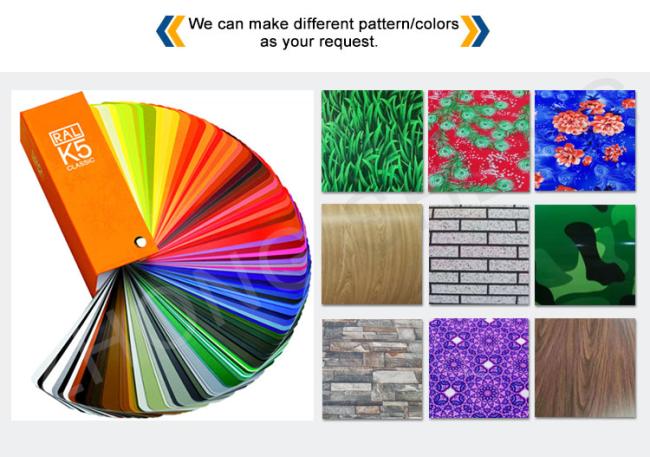 We can make different pattern/colors as your request.

RAL
K5
CLASSIC